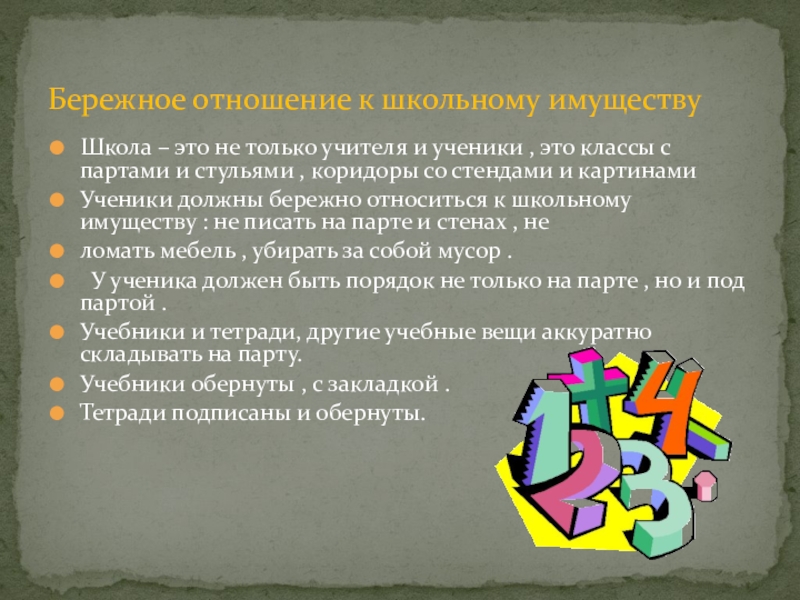 Бережное отношение к школьному имуществу

Школа – это не только учителя и ученики , это классы с партами и стульями , коридоры со стендами и картинами

Ученики должны бережно относиться к школьному имуществу : не писать на парте и стенах , не

ломать мебель , убирать за собой мусор .

У ученика должен быть порядок не только на парте , но и под партой .

Учебники и тетради, другие учебные вещи аккуратно складывать на парту.

Учебники обернуты , с закладкой .

Тетради подписаны и обернуты.

1 + 4 2 3